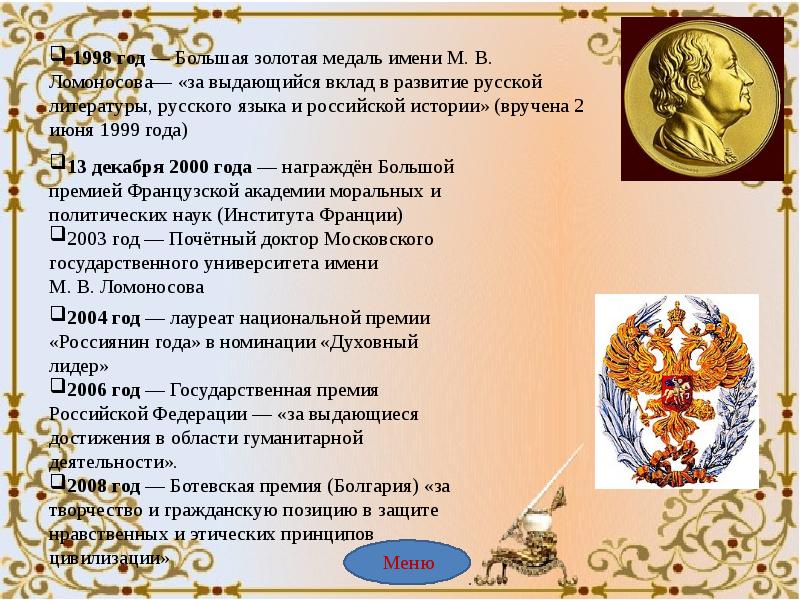 ❑ 1998 год — Большая золотая медаль имени М. В. Ломоносова— «за выдающийся вклад в развитие русской литературы, русского языка и российской истории» (вручена 2 июня 1999 года)

❑13 декабря 2000 года — награждён Большой премией Французской академии моральных и политических наук (Института Франции)

❑2003 год — Почётный доктор Московского государственного университета имени М. В. Ломоносова

❑2004 год — лауреат национальной премии «Россиянин года» в номинации «Духовный лидер»

❑2006 год — Государственная премия Российской Федерации — «за выдающиеся достижения в области гуманитарной деятельности».

❑2008 год — Ботевская премия (Болгария) «за творчество и гражданскую позицию в защите нравственных и этических принципов цивилизации»

Меню